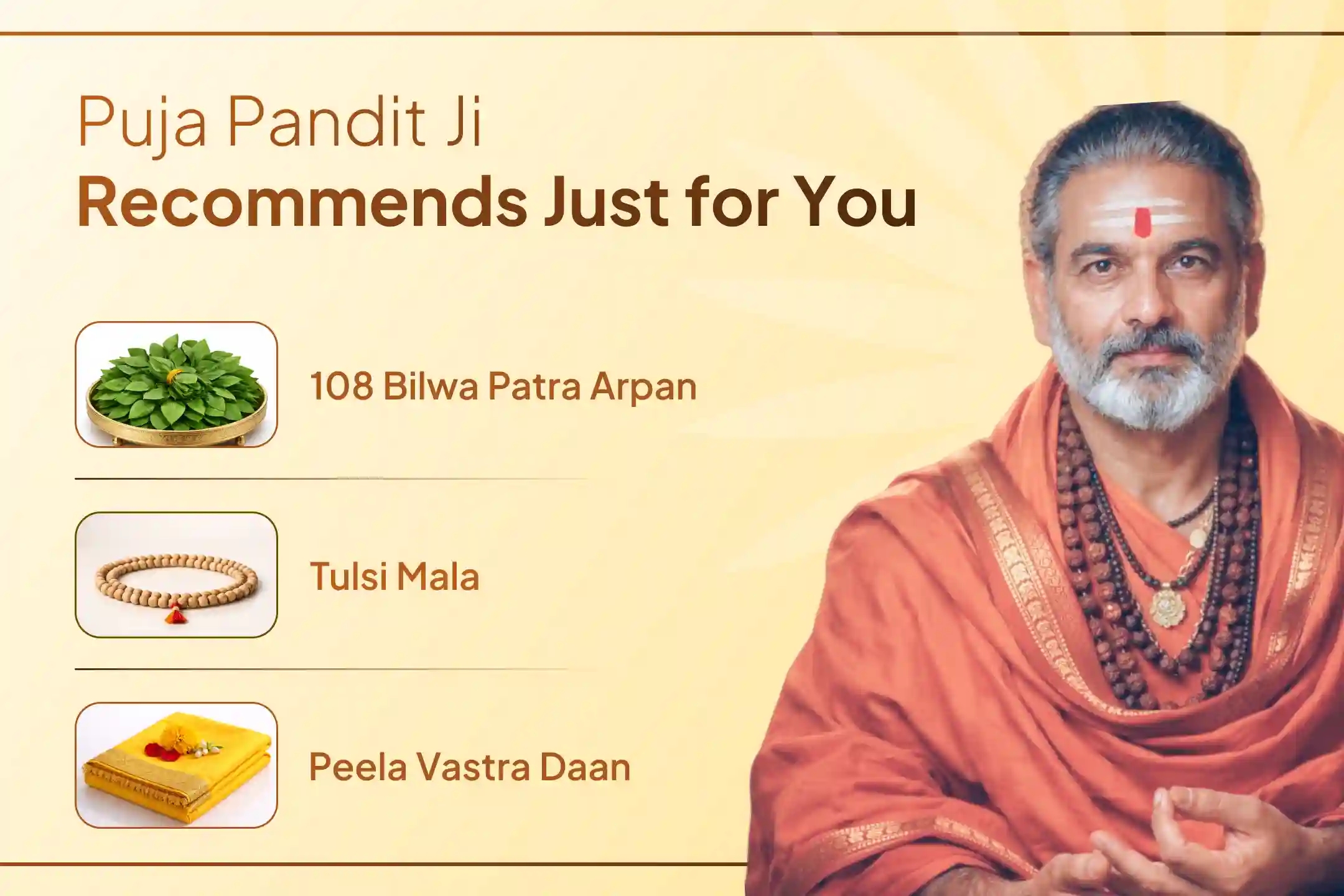 Puja Pandit Ji
Recommends Just for You

108 Bilwa Patra Arpan

Tulsi Mala

Peela Vastra Daan